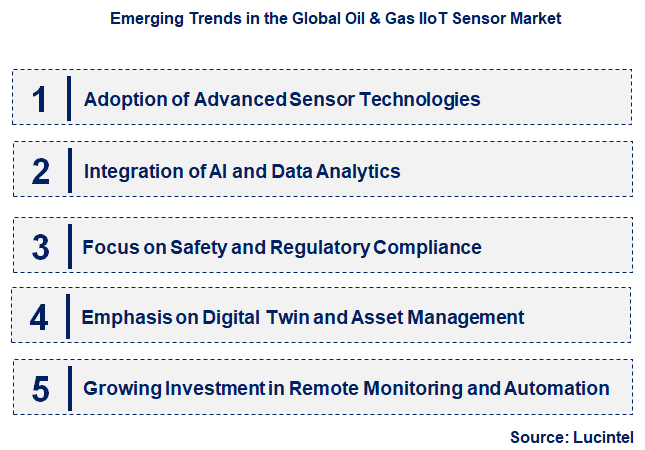 Emerging Trends in the Global Oil & Gas IIoT Sensor Market

1 Adoption of Advanced Sensor Technologies

2 Integration of AI and Data Analytics

3 Focus on Safety and Regulatory Compliance

4 Emphasis on Digital Twin and Asset Management

5 Growing Investment in Remote Monitoring and Automation

Source: Lucintel